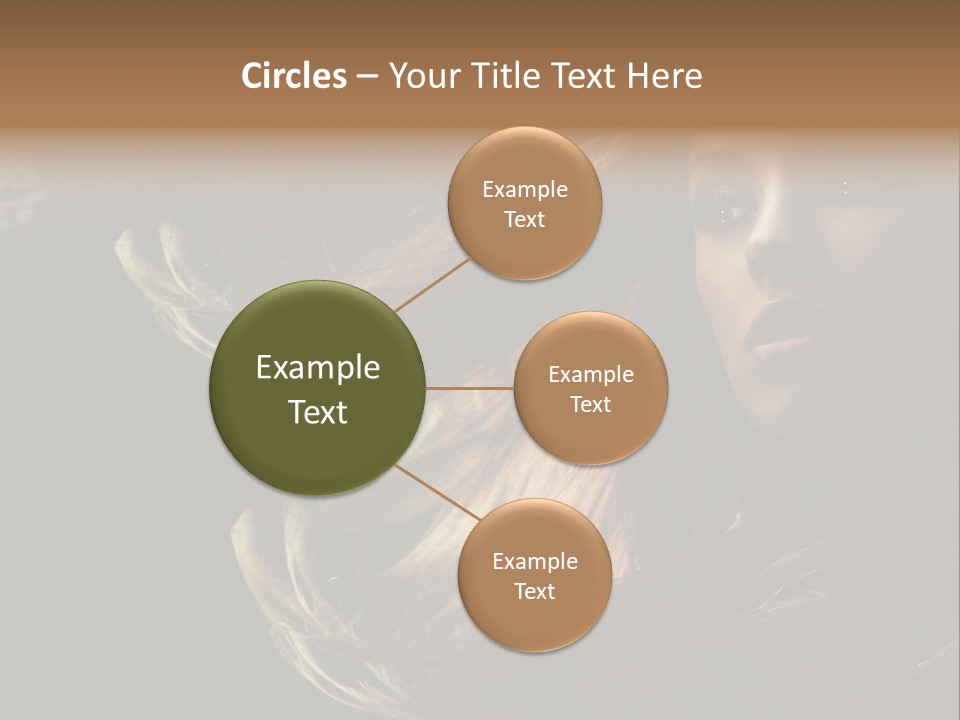 Circles – Your Title Text Here

Example Text

Example Text

Example Text

Example Text